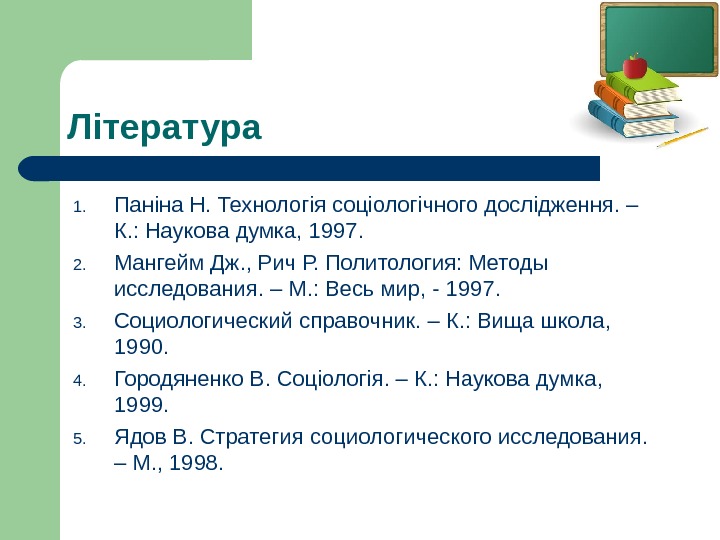 Література

1. Паніна Н. Технологія соціологічного дослідження. – К.: Наукова думка, 1997.
2. Мангейм Дж., Рич Р. Политология: Методы исследования. – М.: Весь мир, - 1997.
3. Социологический справочник. – К.: Вища школа, 1990.
4. Городяненко В. Соціологія. – К.: Наукова думка, 1999.
5. Ядов В. Стратегия социологического исследования. – М., 1998.